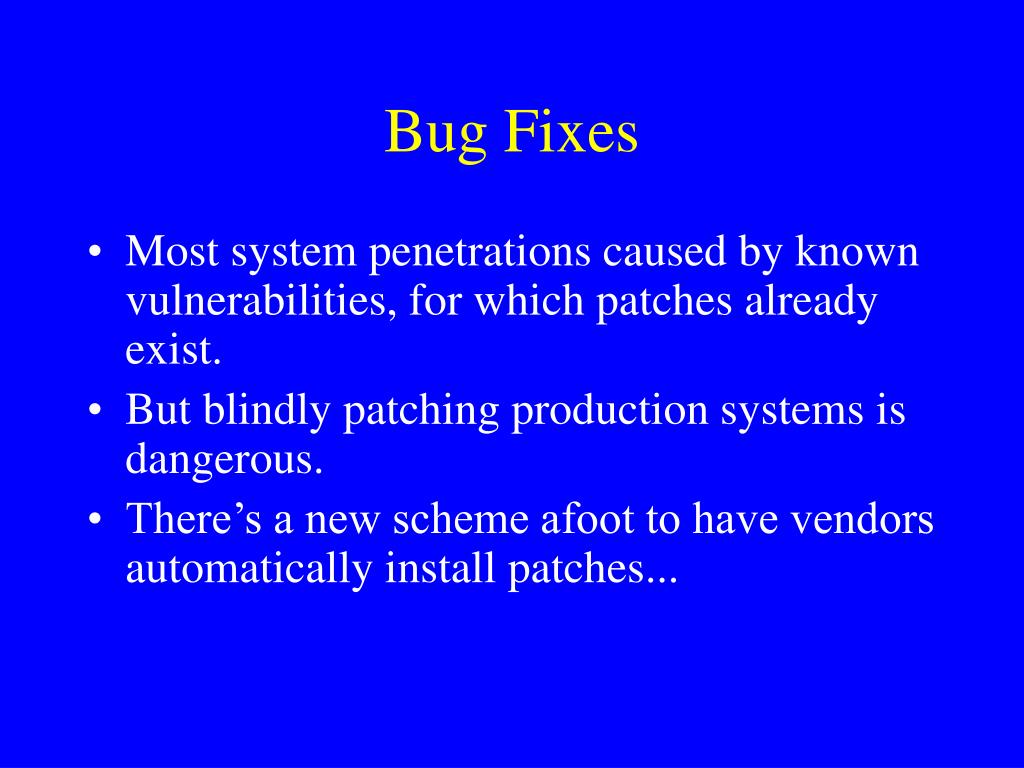 Bug Fixes

• Most system penetrations caused by known vulnerabilities, for which patches already exist.
• But blindly patching production systems is dangerous.
• There’s a new scheme afoot to have vendors automatically install patches...